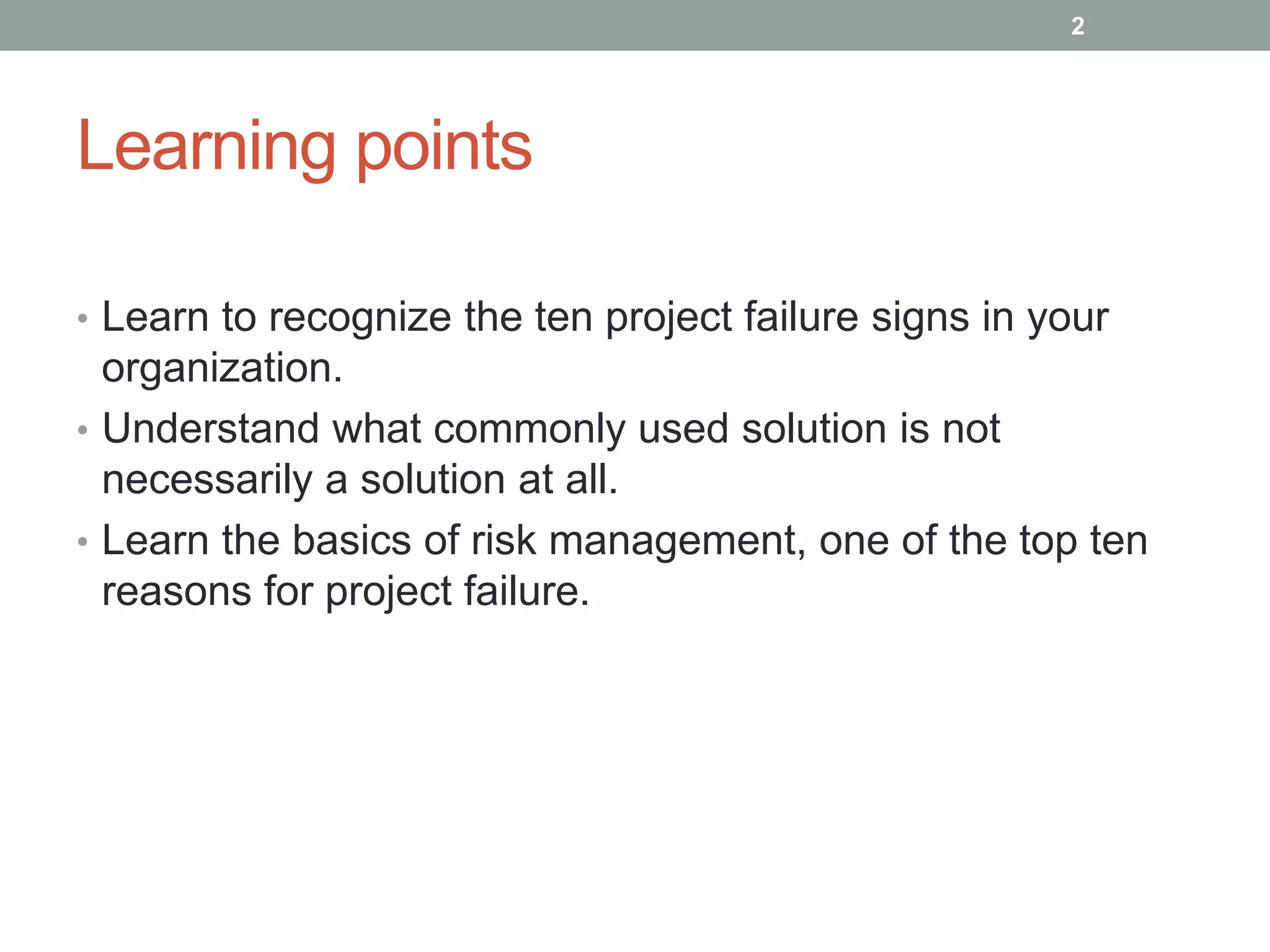 2

Learning points

• Learn to recognize the ten project failure signs in your organization.
• Understand what commonly used solution is not necessarily a solution at all.
• Learn the basics of risk management, one of the top ten reasons for project failure.